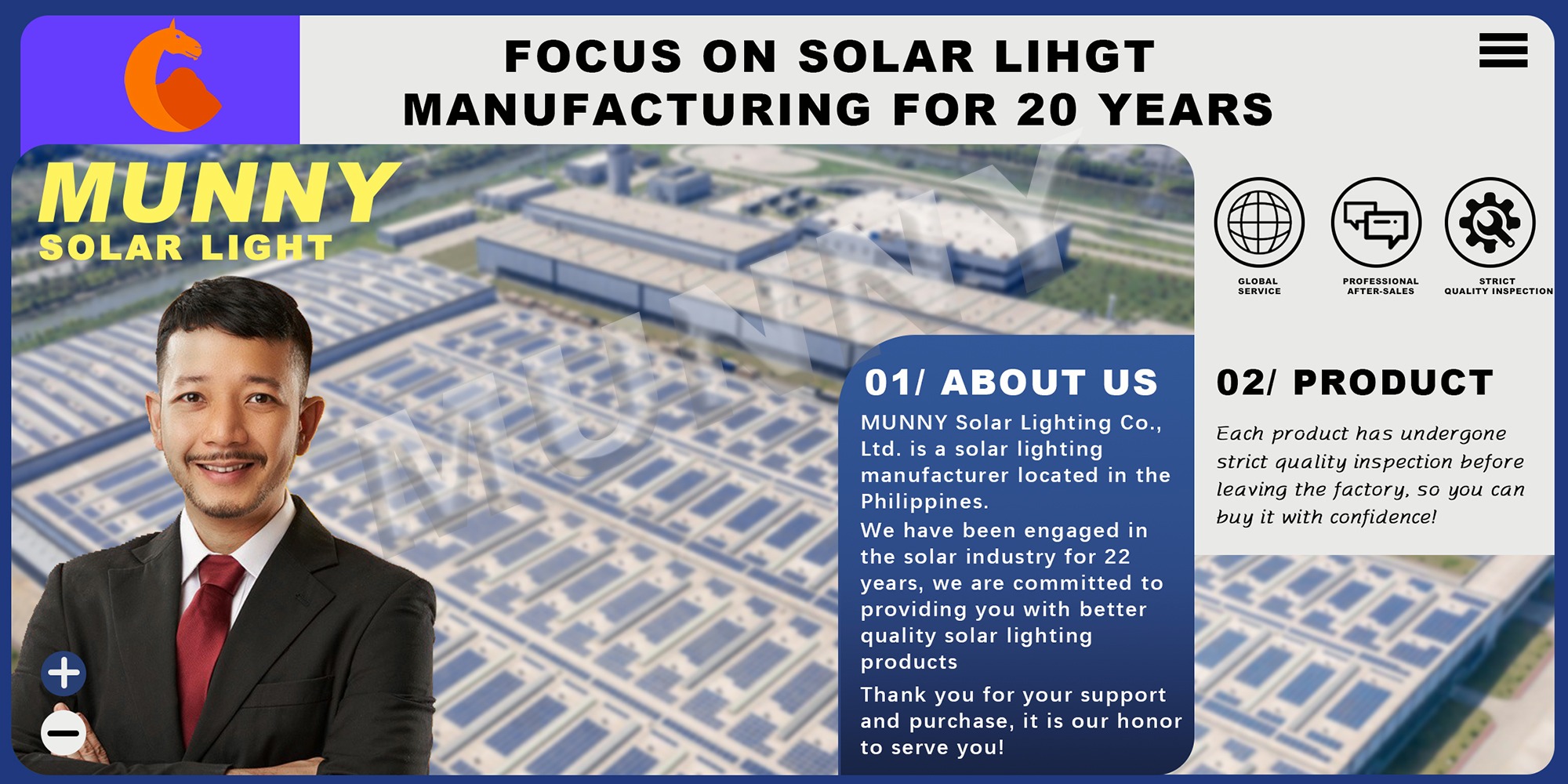 FOCUS ON SOLAR LIHGT MANUFACTURING FOR 20 YEARS

MUNNY
SOLAR LIGHT

MUNNY

GLOBAL SERVICE

PROFESSIONAL AFTER-SALES

STRICT QUALITY INSPECTION

01/ ABOUT US

MUNNY Solar Lighting Co., Ltd. is a solar lighting manufacturer located in the Philippines.
We have been engaged in the solar industry for 22 years, we are committed to providing you with better quality solar lighting products

Thank you for your support and purchase, it is our honor to serve you!

02/ PRODUCT

Each product has undergone strict quality inspection before leaving the factory, so you can buy it with confidence!